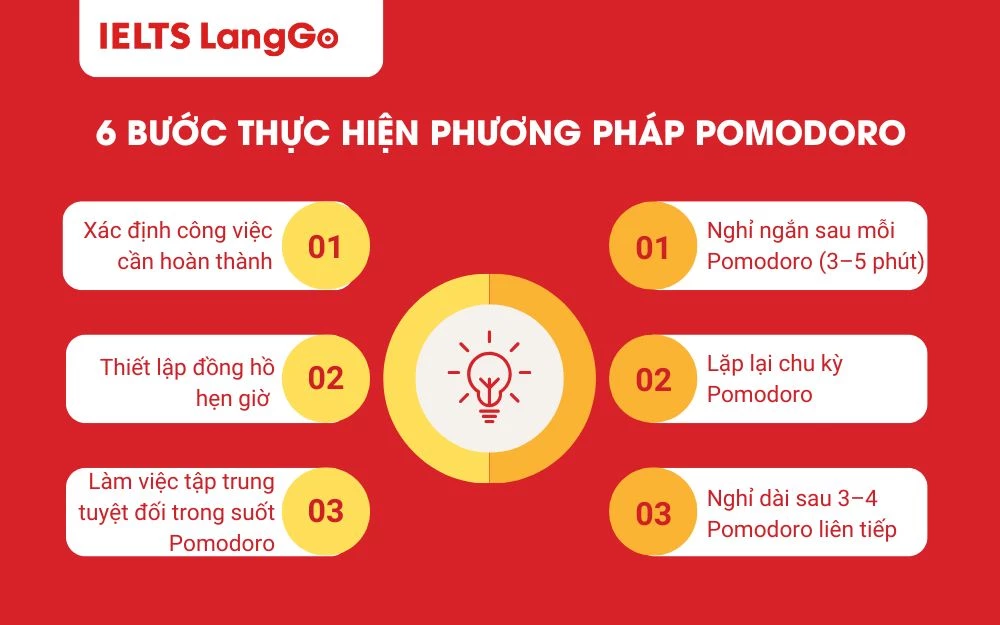 IELTS LangGo

6 BƯỚC THỰC HIỆN PHƯƠNG PHÁP POMODORO

Xác định công việc cần hoàn thành
01

Thiết lập đồng hồ hẹn giờ
02

Làm việc tập trung tuyệt đối trong suốt Pomodoro
03

01
Nghỉ ngắn sau mỗi Pomodoro (3–5 phút)

02
Lặp lại chu kỳ Pomodoro

03
Nghỉ dài sau 3–4 Pomodoro liên tiếp